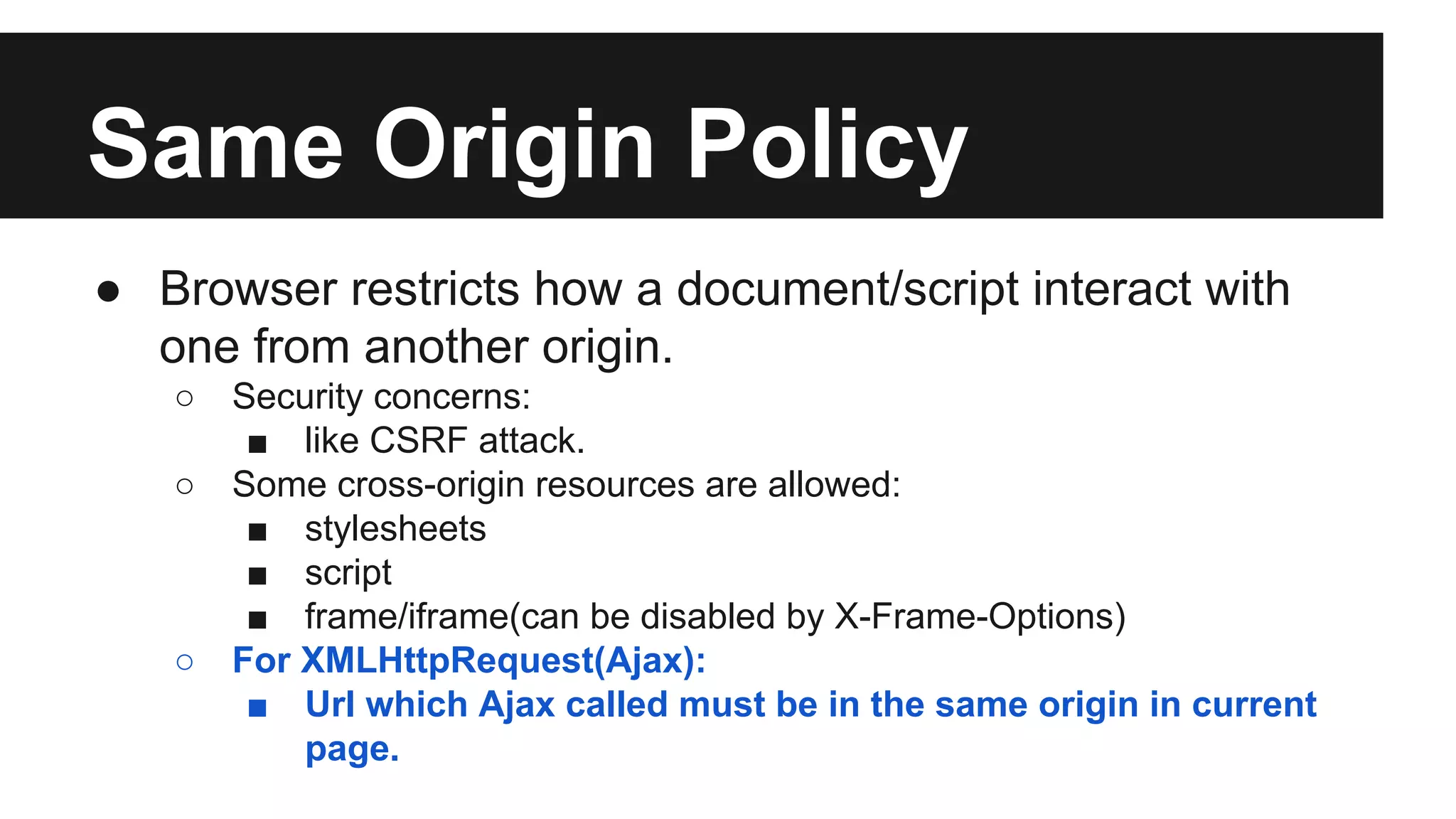 Same Origin Policy

● Browser restricts how a document/script interact with one from another origin.
○ Security concerns:
■ like CSRF attack.
○ Some cross-origin resources are allowed:
■ stylesheets
■ script
■ frame/iframe(can be disabled by X-Frame-Options)
○ For XMLHttpRequest(Ajax):
■ Url which Ajax called must be in the same origin in current page.